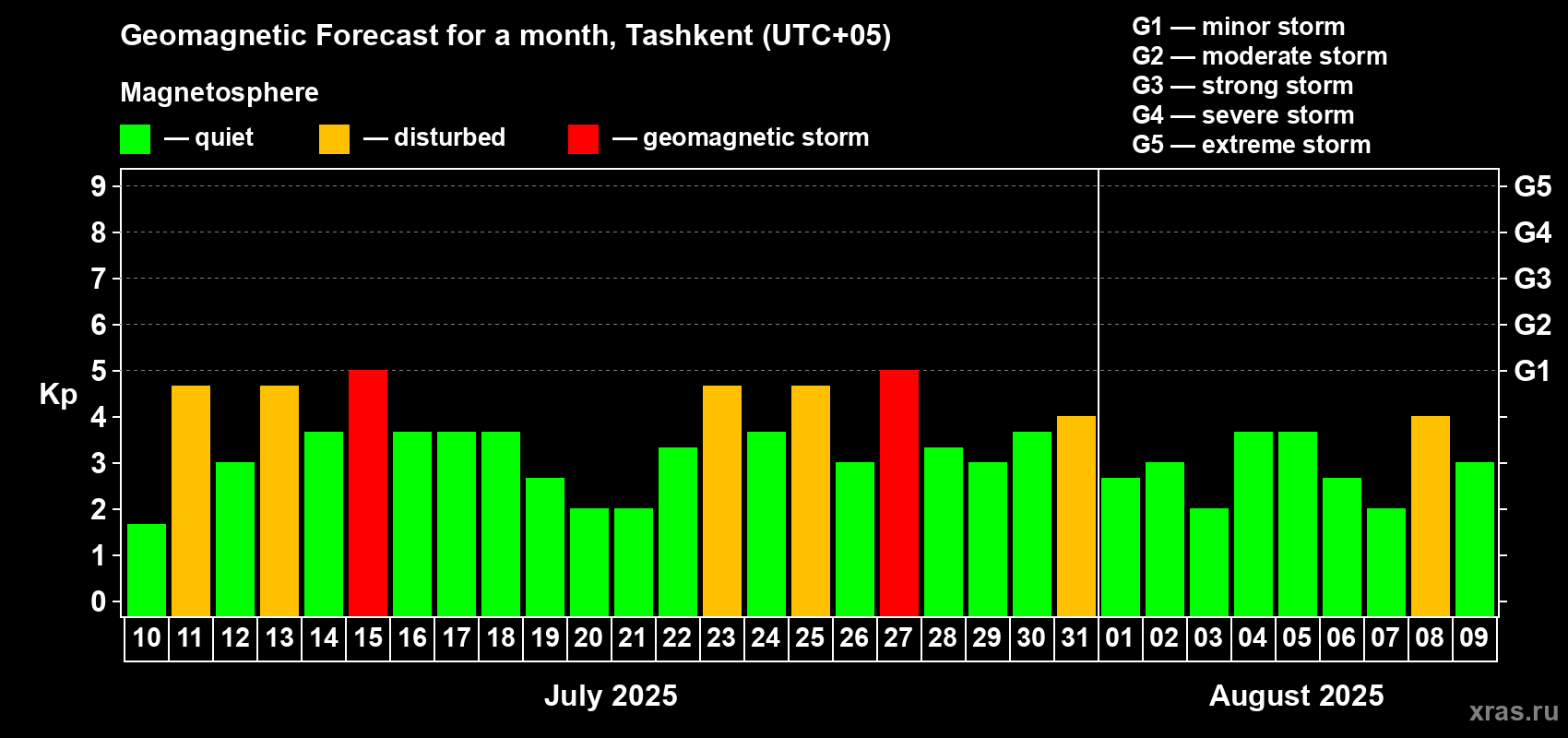 Geomagnetic Forecast for a month, Tashkent (UTC+05)

Magnetosphere

— quiet — disturbed — geomagnetic storm

G1 — minor storm
G2 — moderate storm
G3 — strong storm
G4 — severe storm
G5 — extreme storm

Kp

9
8
7
6
5
4
3
2
1
0

G5
G4
G3
G2
G1

10 11 12 13 14 15 16 17 18 19 20 21 22 23 24 25 26 27 28 29 30 31 01 02 03 04 05 06 07 08 09

July 2025

August 2025

xras.ru